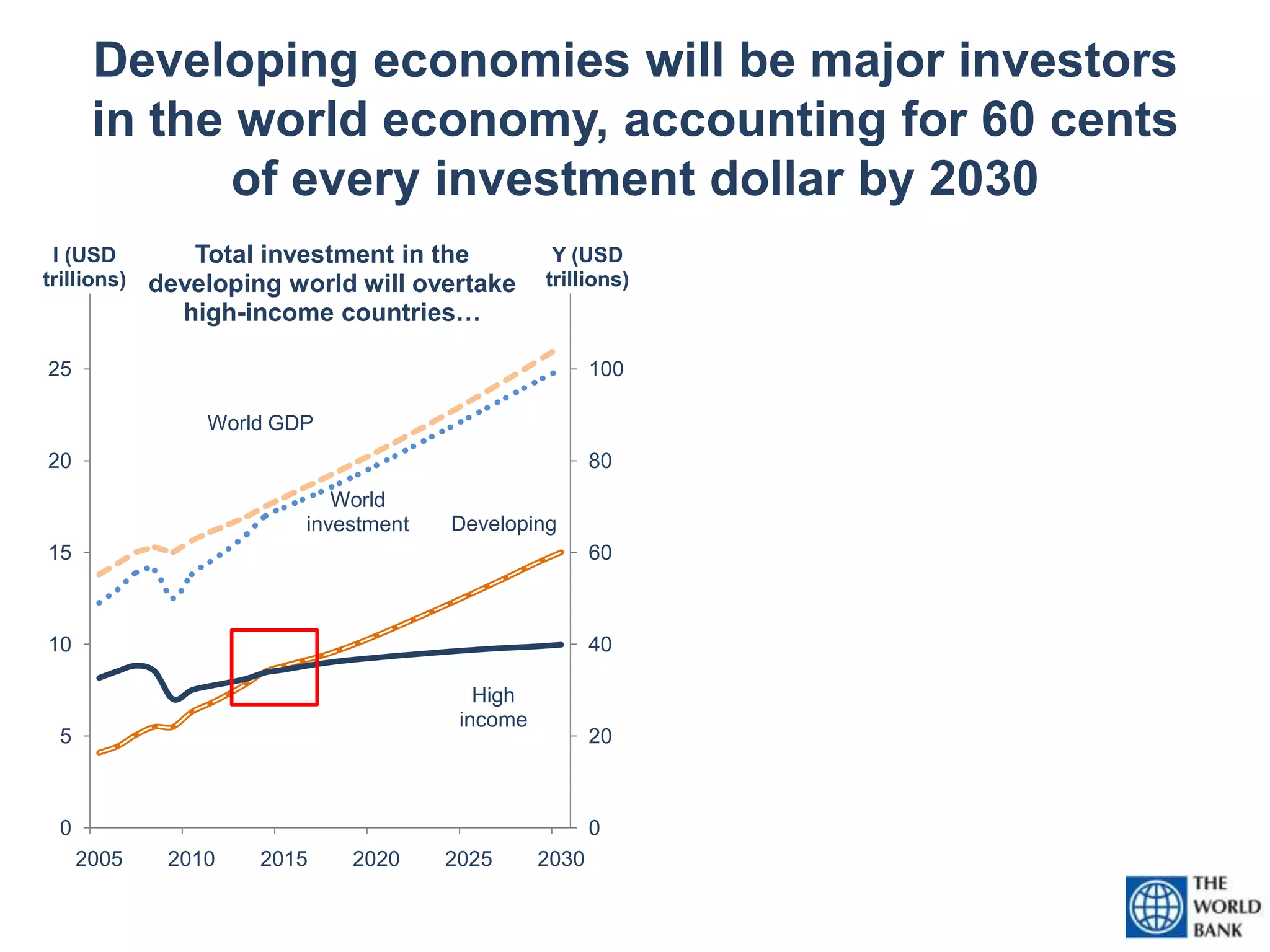 Developing economies will be major investors in the world economy, accounting for 60 cents of every investment dollar by 2030

I (USD trillions)

Total investment in the developing world will overtake high-income countries…

Y (USD trillions)

25
20
15
10
5
0

100
80
60
40
20
0

World GDP

World investment

Developing

High income

2005
2010
2015
2020
2025
2030

THE WORLD BANK